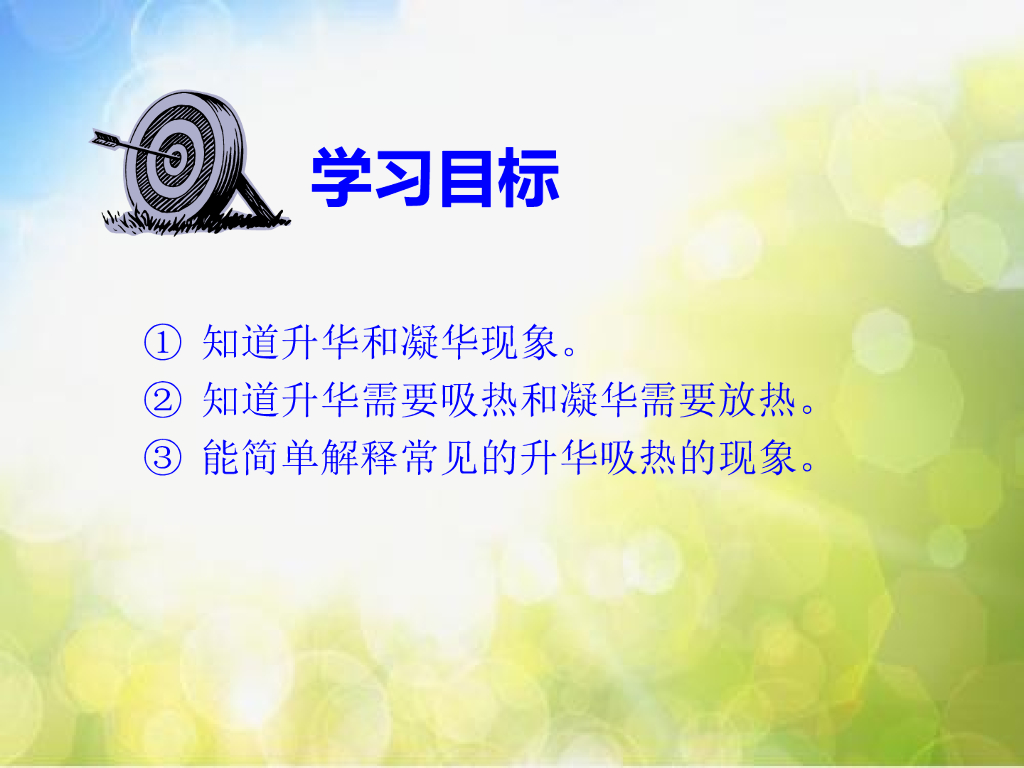 学习目标

① 知道升华和凝华现象。
② 知道升华需要吸热和凝华需要放热。
③ 能简单解释常见的升华吸热的现象。